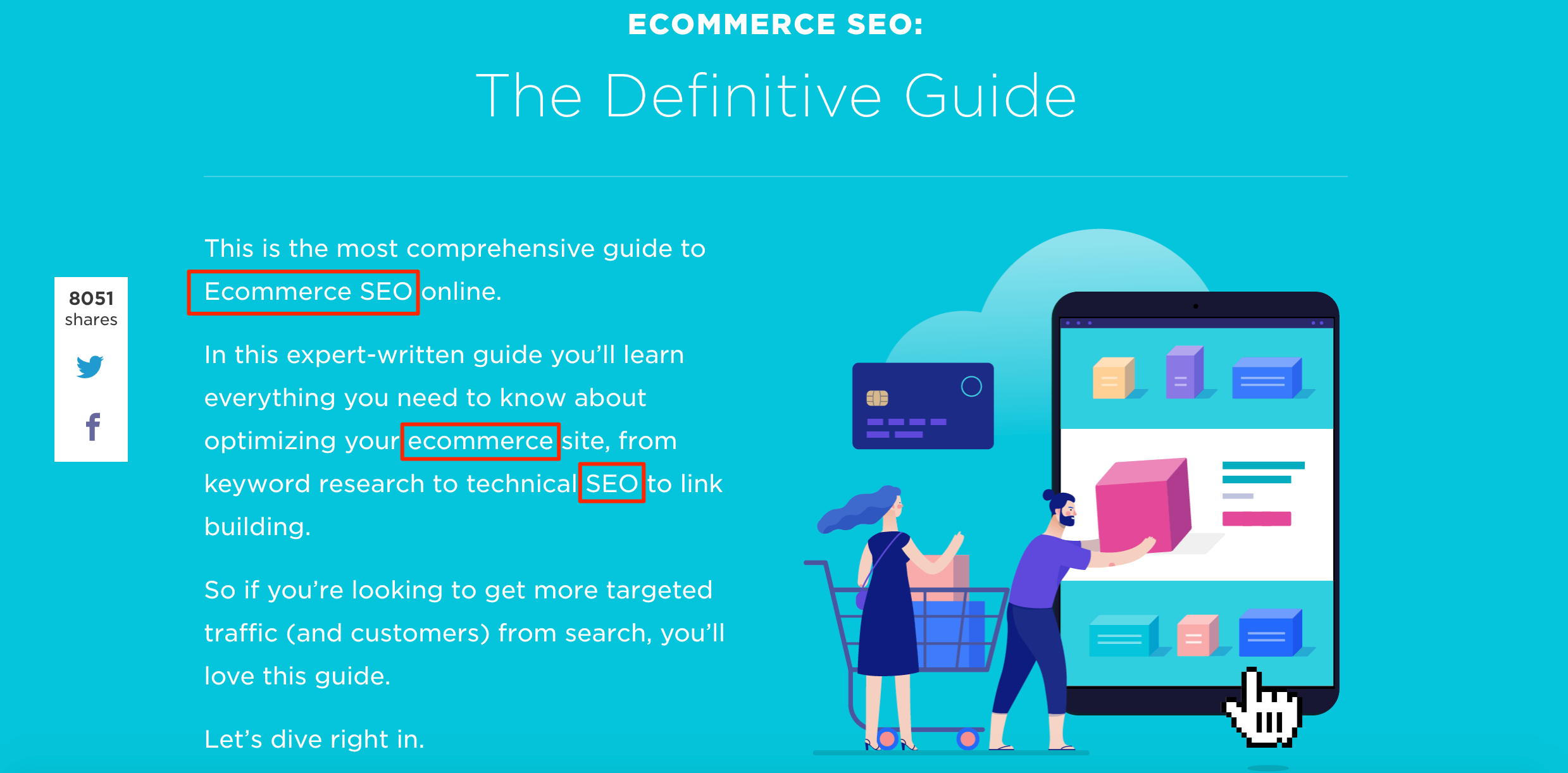 ECOMMERCE SEO:

The Definitive Guide

8051
shares

This is the most comprehensive guide to Ecommerce SEO online.

In this expert-written guide you'll learn everything you need to know about optimizing your ecommerce site, from keyword research to technical SEO to link building.

So if you're looking to get more targeted traffic (and customers) from search, you'll love this guide.

Let's dive right in.